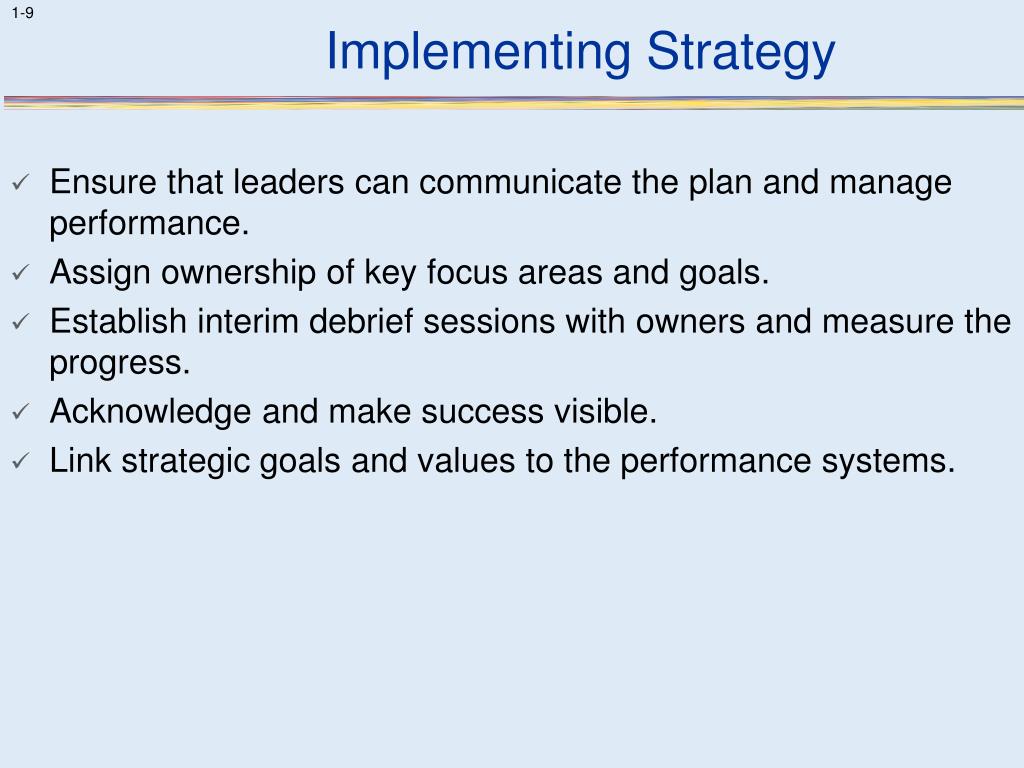 1-9

Implementing Strategy

✓ Ensure that leaders can communicate the plan and manage performance.
✓ Assign ownership of key focus areas and goals.
✓ Establish interim debrief sessions with owners and measure the progress.
✓ Acknowledge and make success visible.
✓ Link strategic goals and values to the performance systems.